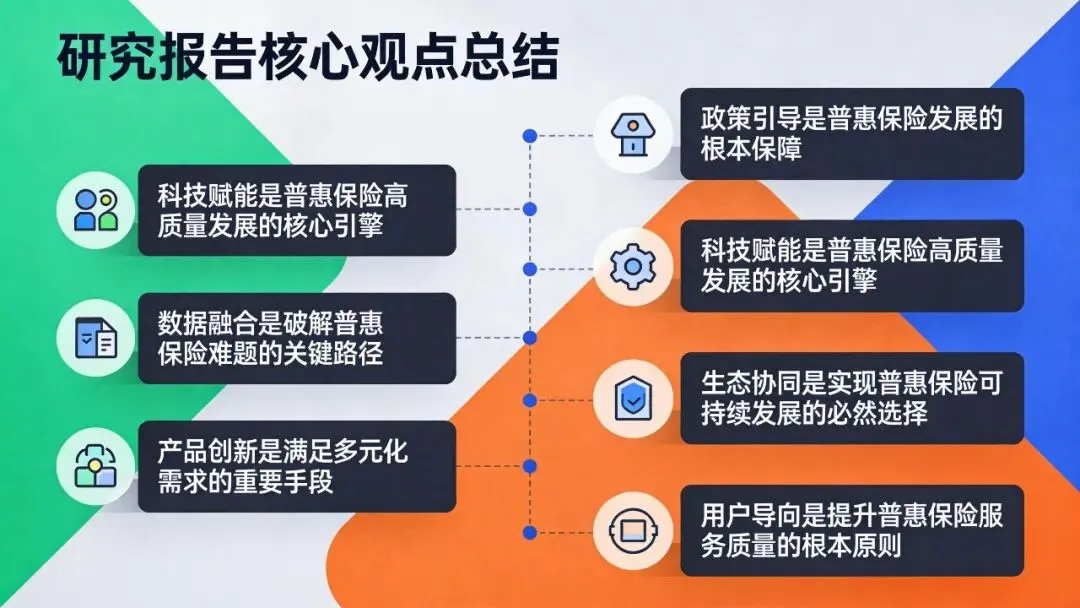 研究报告核心观点总结

科技赋能是普惠保险高质量发展的核心引擎

数据融合是破解普惠保险难题的关键路径

产品创新是满足多元化需求的重要手段

政策引导是普惠保险发展的根本保障

科技赋能是普惠保险高质量发展的核心引擎

生态协同是实现普惠保险可持续发展的必然选择

用户导向是提升普惠保险服务质量的根本原则